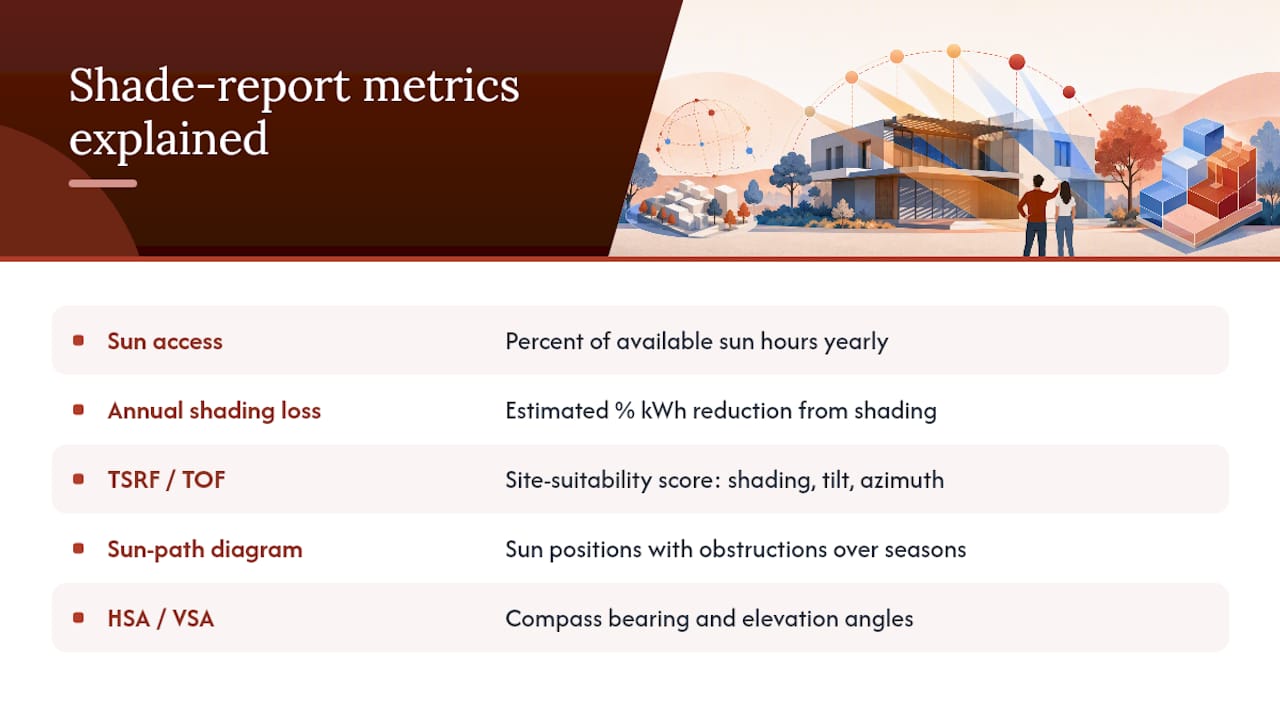 Shade-report metrics explained

| | |
|---|---|
| Sun access | Percent of available sun hours yearly |
| Annual shading loss | Estimated % kWh reduction from shading |
| TSRF / TOF | Site-suitability score: shading, tilt, azimuth |
| Sun-path diagram | Sun positions with obstructions over seasons |
| HSA / VSA | Compass bearing and elevation angles |